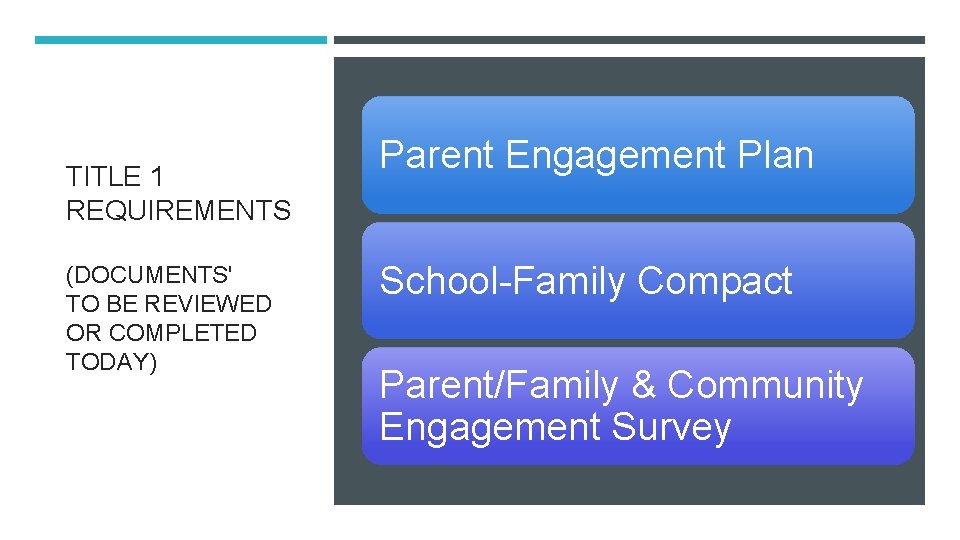 TITLE 1
REQUIREMENTS

(DOCUMENTS'
TO BE REVIEWED
OR COMPLETED
TODAY)

Parent Engagement Plan

School-Family Compact

Parent/Family & Community Engagement Survey